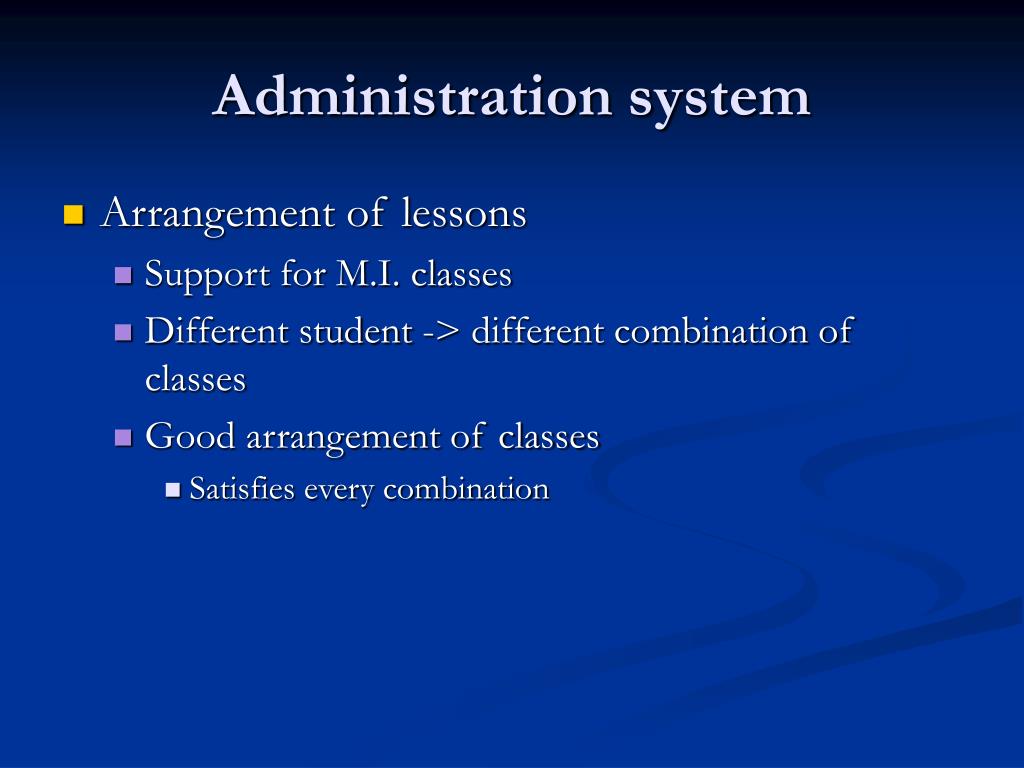 Administration system

Arrangement of lessons

Support for M.I. classes

Different student -> different combination of classes

Good arrangement of classes

Satisfies every combination